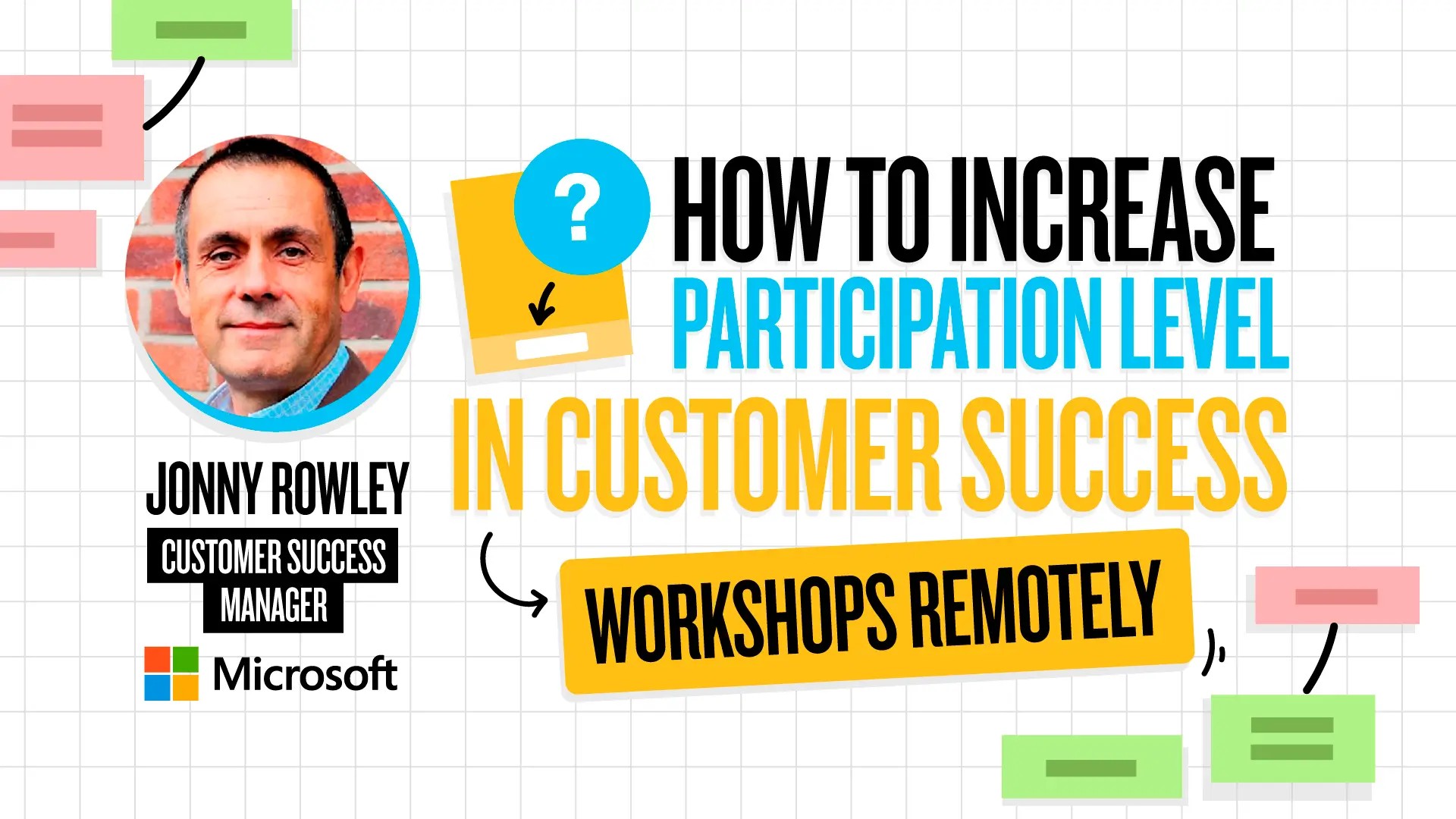 ?

HOW TO INCREASE PARTICIPATION LEVEL IN CUSTOMER SUCCESS WORKSHOPS REMOTELY

JONNY ROWLEY

CUSTOMER SUCCESS MANAGER

Microsoft